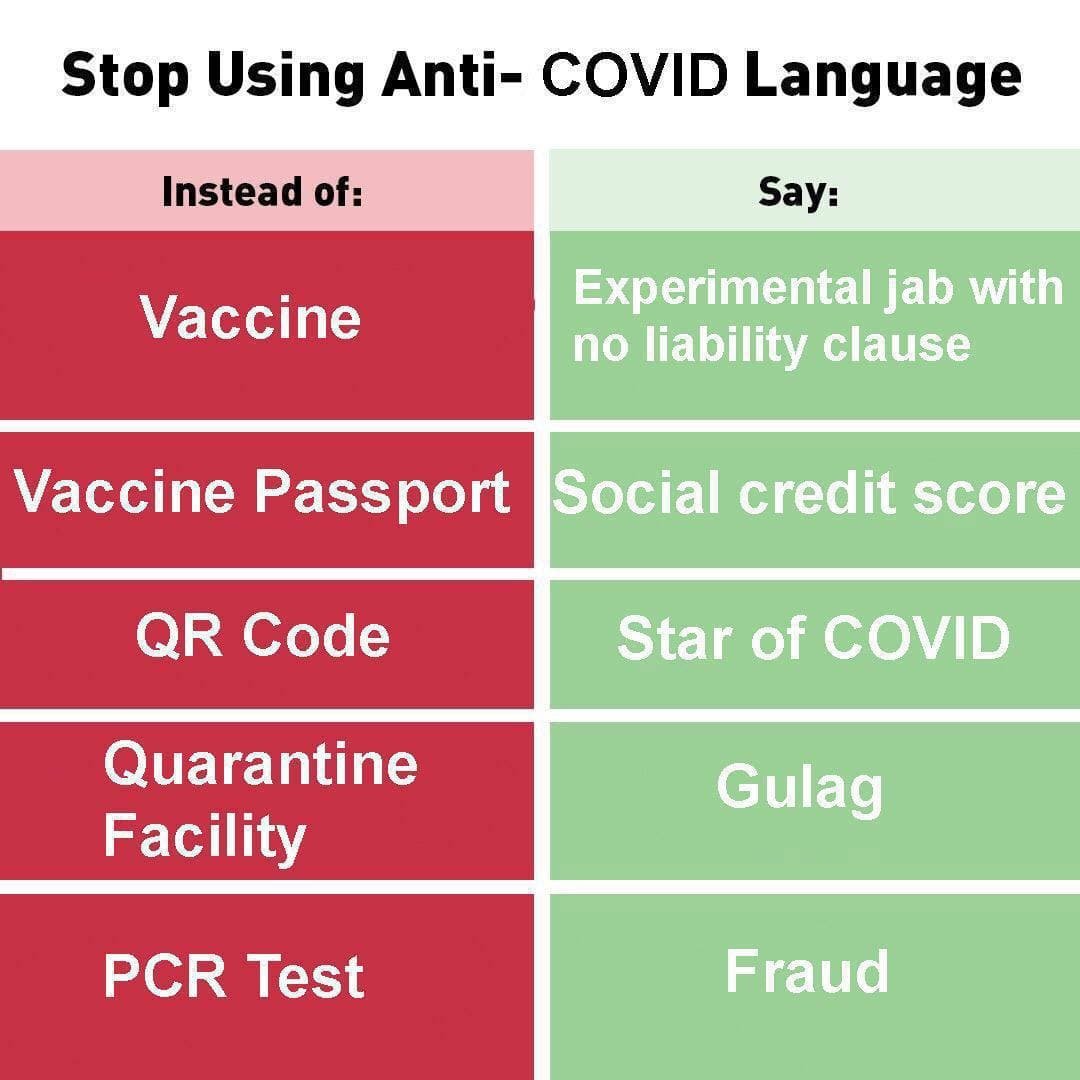 Stop Using Anti- COVID Language

| Instead of: | Say: |
|---|---|
| Vaccine | Experimental jab with no liability clause |
| Vaccine Passport | Social credit score |
| QR Code | Star of COVID |
| Quarantine Facility | Gulag |
| PCR Test | Fraud |